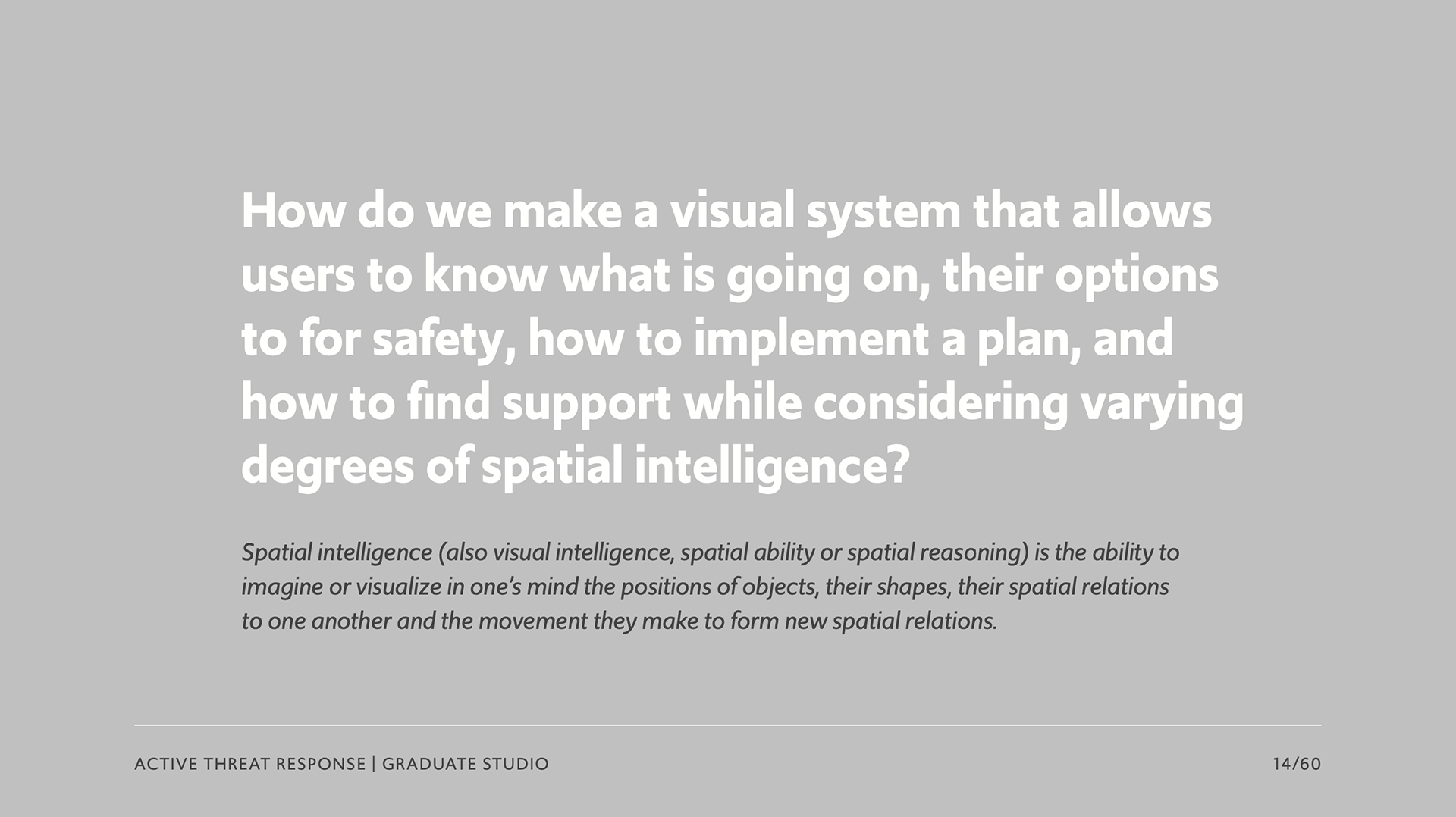 How do we make a visual system that allows users to know what is going on, their options to for safety, how to implement a plan, and how to find support while considering varying degrees of spatial intelligence?

Spatial intelligence (also visual intelligence, spatial ability or spatial reasoning) is the ability to imagine or visualize in one's mind the positions of objects, their shapes, their spatial relations to one another and the movement they make to form new spatial relations.

ACTIVE THREAT RESPONSE | GRADUATE STUDIO

14/60